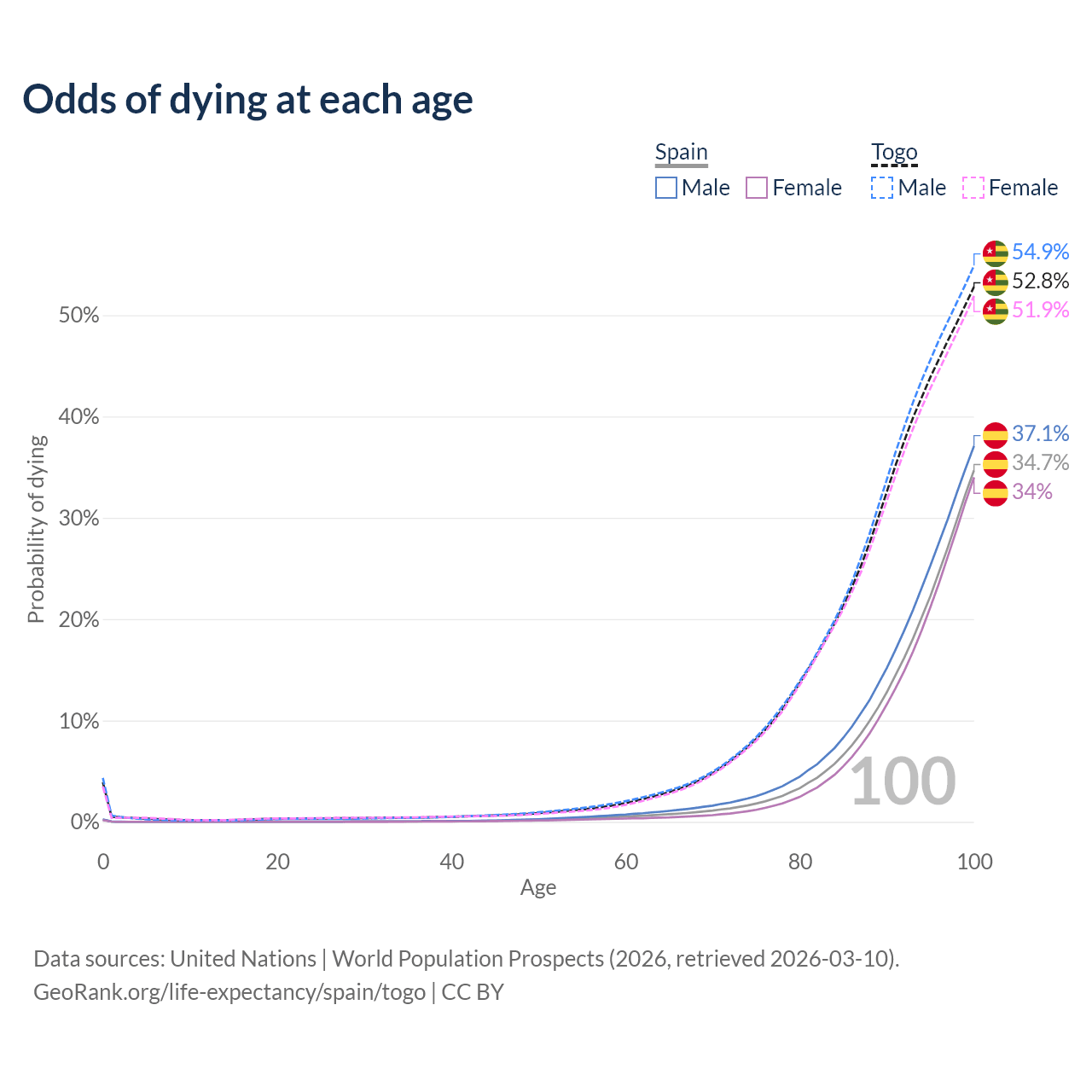 Odds of dying at each age

Spain
Male Female

Togo
Male Female

54.9%
52.8%
51.9%
37.1%
34.7%
34%

Probability of dying

50%
40%
30%
20%
10%
0%

100

0 20 40 60 80 100
Age

Data sources: United Nations | World Population Prospects (2026, retrieved 2026-03-10).
GeoRank.org/life-expectancy/spain/togo | CC BY